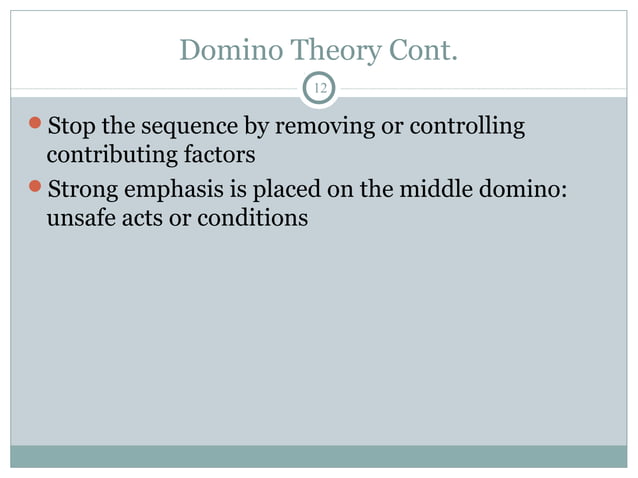 Domino Theory Cont.

12

- Stop the sequence by removing or controlling contributing factors
- Strong emphasis is placed on the middle domino: unsafe acts or conditions